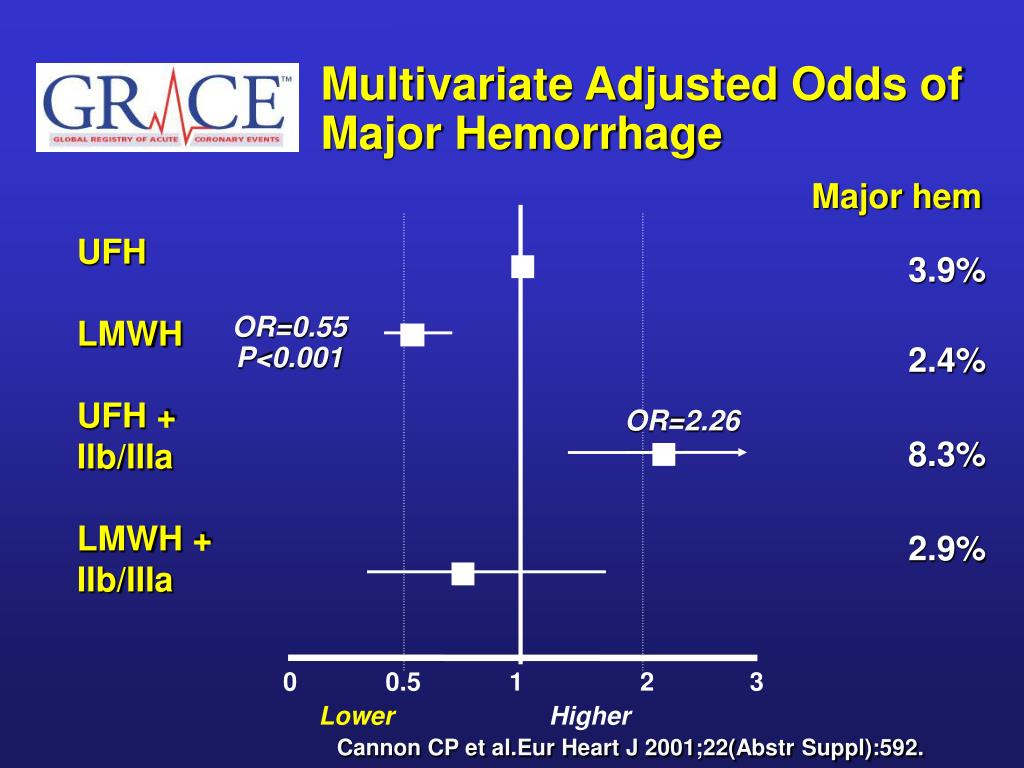 GRACE™
GLOBAL REGISTRY OF ACUTE CORONARY EVENTS

Multivariate Adjusted Odds of Major Hemorrhage

Major hem

UFH

3.9%

LMWH

OR=0.55
P<0.001

2.4%

UFH + IIb/IIIa

OR=2.26

8.3%

LMWH + IIb/IIIa

2.9%

0 0.5 1 2 3

Lower Higher

Cannon CP et al.Eur Heart J 2001;22(Abstr Suppl):592.